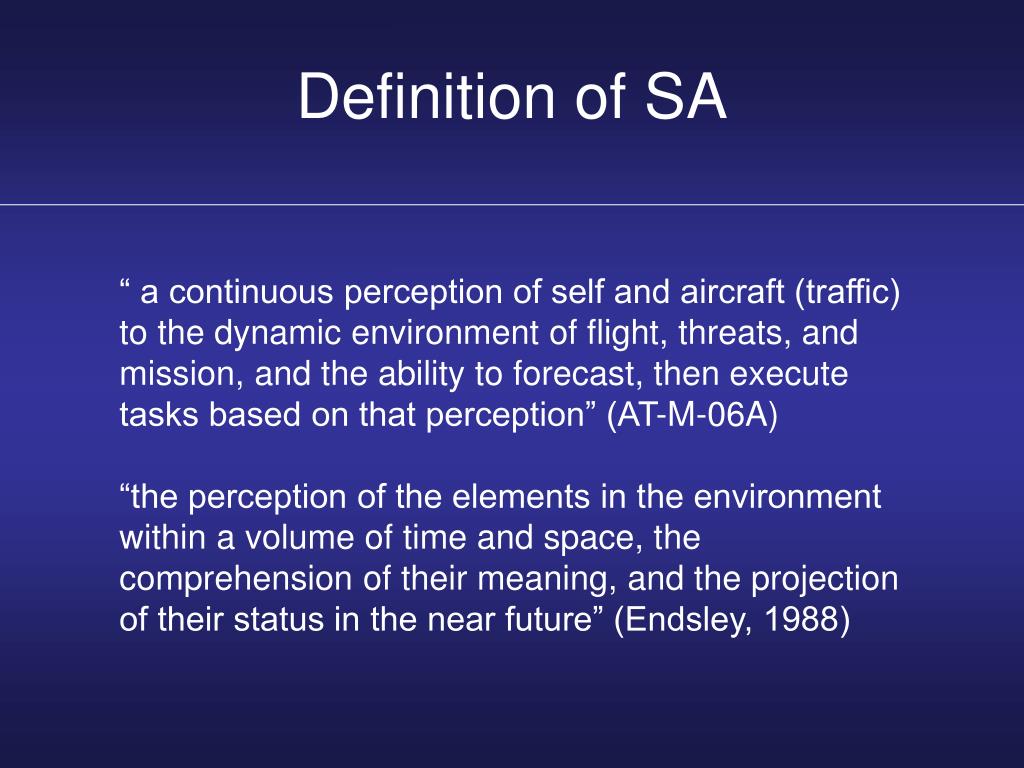 Definition of SA

“ a continuous perception of self and aircraft (traffic) to the dynamic environment of flight, threats, and mission, and the ability to forecast, then execute tasks based on that perception” (AT-M-06A)

“the perception of the elements in the environment within a volume of time and space, the comprehension of their meaning, and the projection of their status in the near future” (Endsley, 1988)